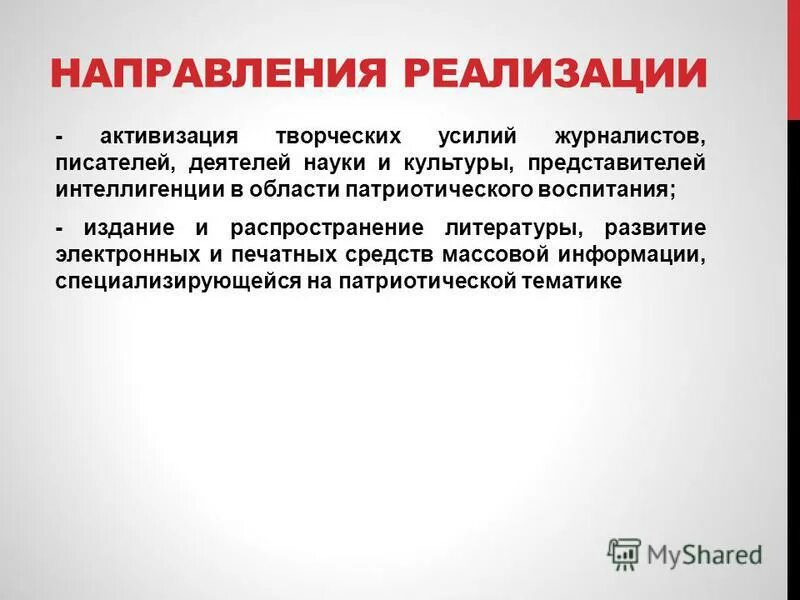 НАПРАВЛЕНИЯ РЕАЛИЗАЦИИ

- активизация творческих усилий журналистов, писателей, деятелей науки и культуры, представителей интеллигенции в области патриотического воспитания;

- издание и распространение литературы, развитие электронных и печатных средств массовой информации, специализирующейся на патриотической тематике

MyShared